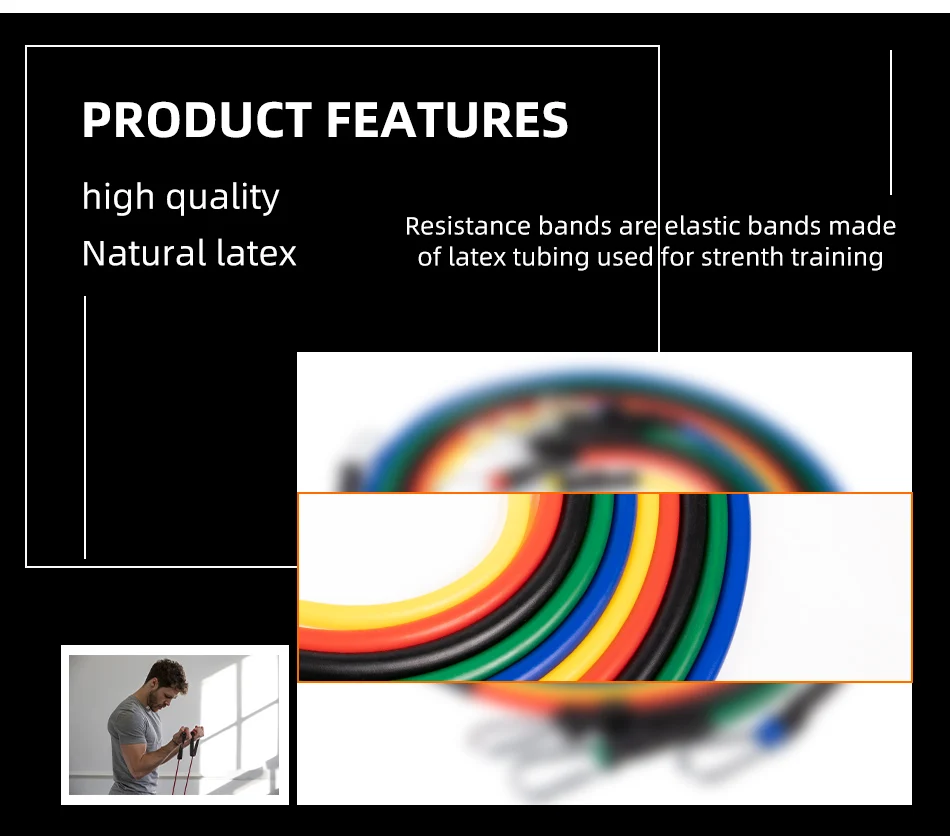 PRODUCT FEATURES

high quality
Natural latex

Resistance bands are elastic bands made of latex tubing used for strenth training